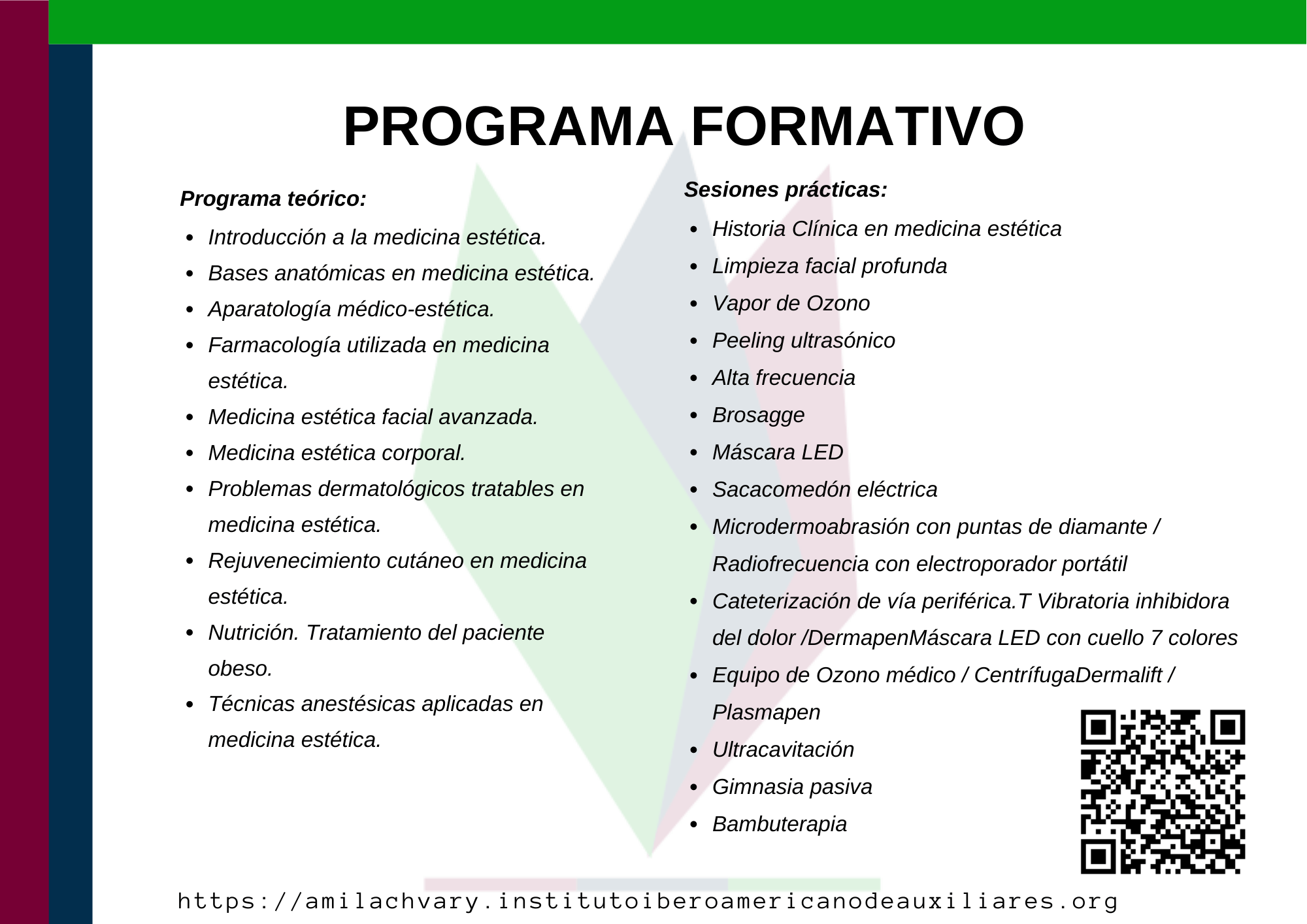 PROGRAMA FORMATIVO

Programa teórico:

- Introducción a la medicina estética.
- Bases anatómicas en medicina estética.
- Aparatología médico-estética.
- Farmacología utilizada en medicina estética.
- Medicina estética facial avanzada.
- Medicina estética corporal.
- Problemas dermatológicos tratables en medicina estética.
- Rejuvenecimiento cutáneo en medicina estética.
- Nutrición. Tratamiento del paciente obeso.
- Técnicas anestésicas aplicadas en medicina estética.

Sesiones prácticas:

- Historia Clínica en medicina estética
- Limpieza facial profunda
- Vapor de Ozono
- Peeling ultrasónico
- Alta frecuencia
- Brosagge
- Máscara LED
- Sacacomedón eléctrica
- Microdermoabrasión con puntas de diamante / Radiofrecuencia con electroporador portátil
- Cateterización de vía periférica.T Vibratoria inhibidora del dolor /DermapenMáscara LED con cuello 7 colores
- Equipo de Ozono médico / CentrífugaDermalift / Plasmapen
- Ultracavitación
- Gimnasia pasiva
- Bambuterapia

https://amilachvary.institutoiberoamericanodeauxiliares.org